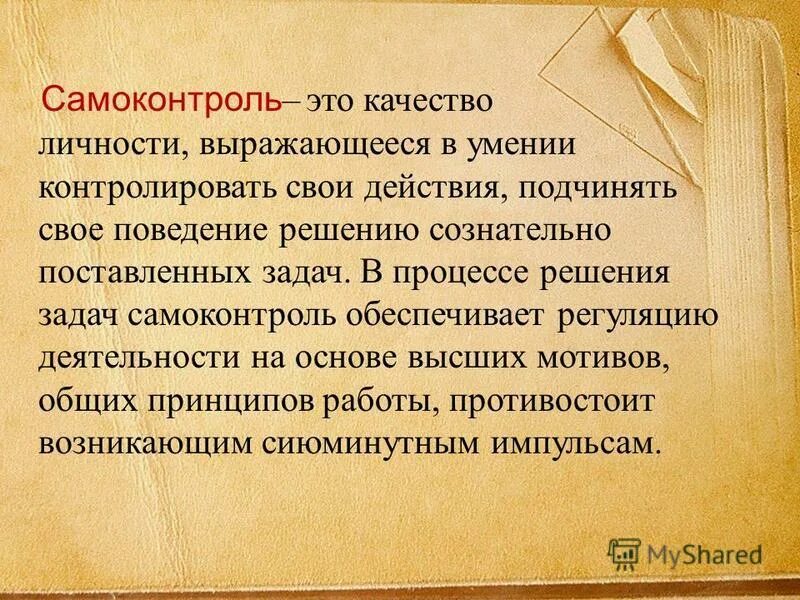 Самоконтроль– это качество личности, выражающееся в умении контролировать свои действия, подчинять свое поведение решению сознательно поставленных задач. В процессе решения задач самоконтроль обеспечивает регуляцию деятельности на основе высших мотивов, общих принципов работы, противостоит возникающим сиюминутным импульсам.

MyShared